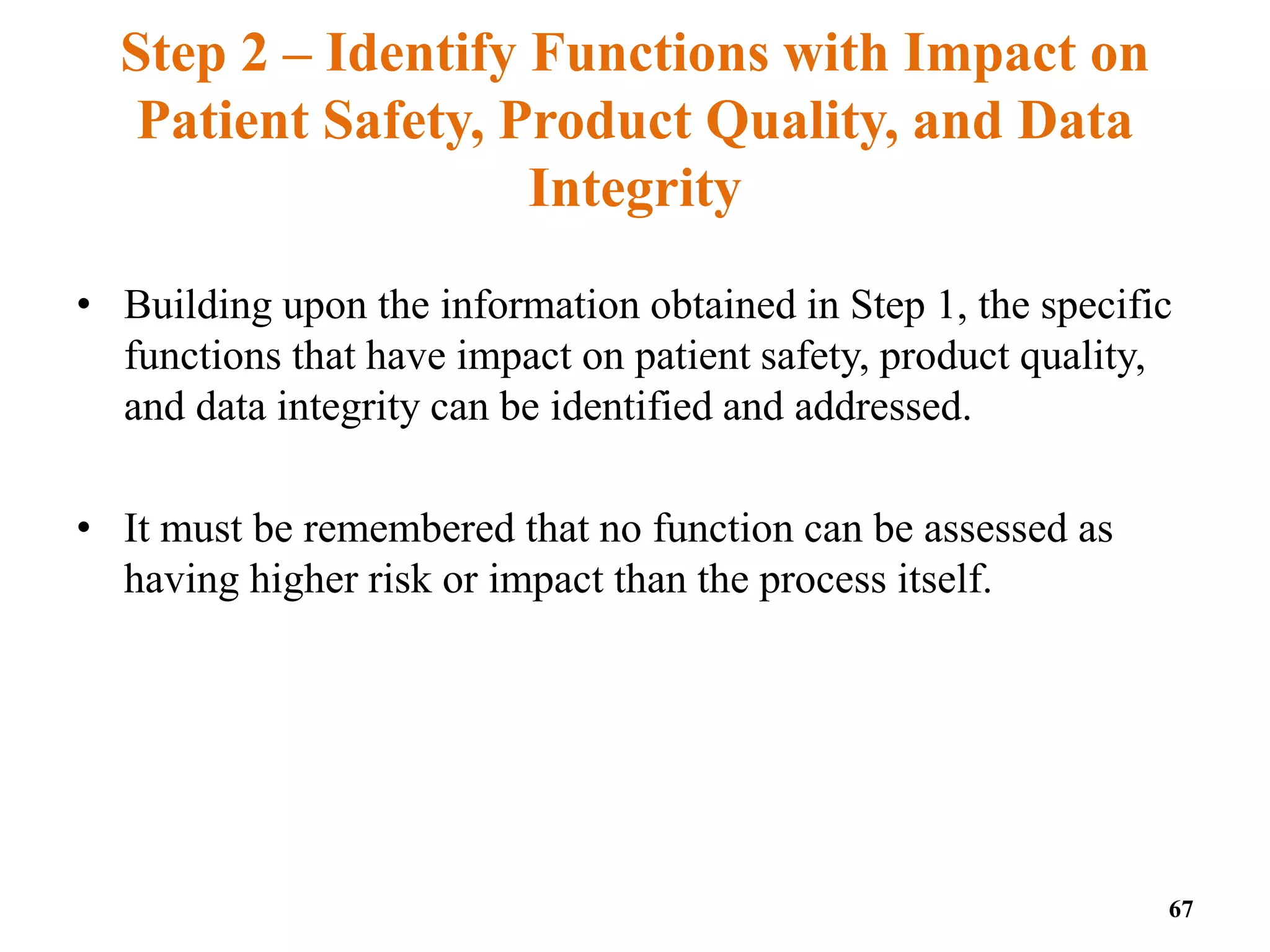 Step 2 – Identify Functions with Impact on Patient Safety, Product Quality, and Data Integrity

• Building upon the information obtained in Step 1, the specific functions that have impact on patient safety, product quality, and data integrity can be identified and addressed.

• It must be remembered that no function can be assessed as having higher risk or impact than the process itself.

67